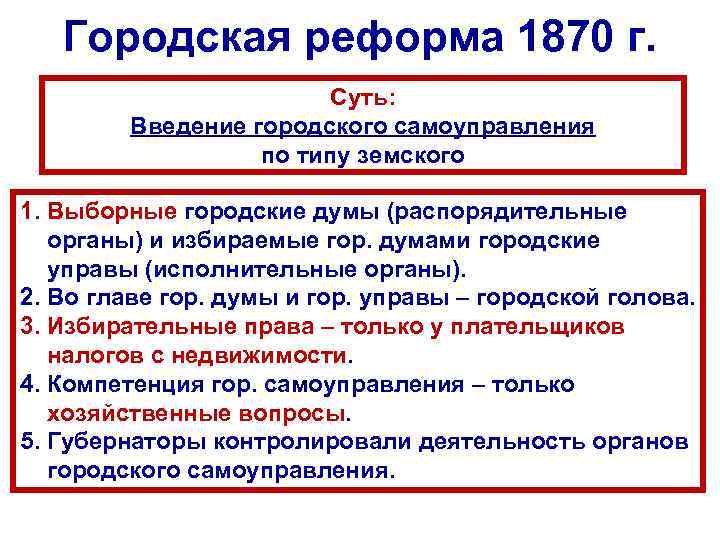 Городская реформа 1870 г.

Суть:
Введение городского самоуправления по типу земского

1. Выборные городские думы (распорядительные органы) и избираемые гор. думами городские управы (исполнительные органы).
2. Во главе гор. думы и гор. управы – городской голова.
3. Избирательные права – только у плательщиков налогов с недвижимости.
4. Компетенция гор. самоуправления – только хозяйственные вопросы.
5. Губернаторы контролировали деятельность органов городского самоуправления.